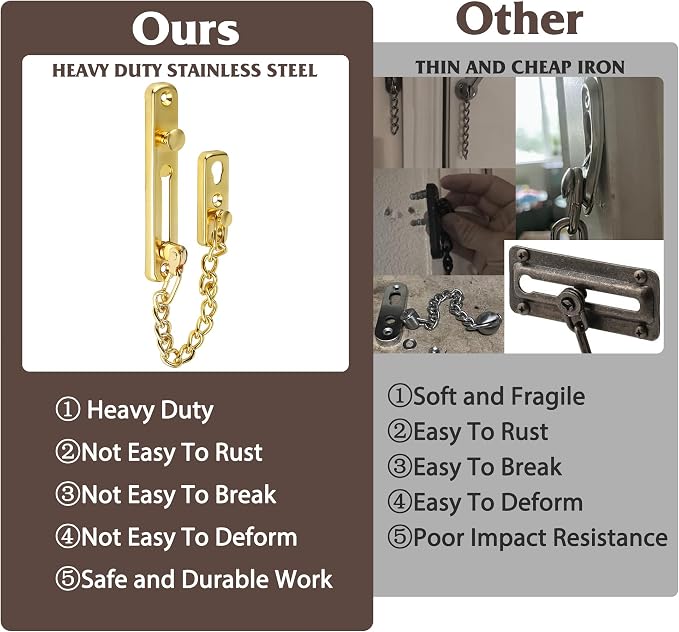 Ours

HEAVY DUTY STAINLESS STEEL

① Heavy Duty
②Not Easy To Rust
③Not Easy To Break
④Not Easy To Deform
⑤Safe and Durable Work

Other

THIN AND CHEAP IRON

①Soft and Fragile
②Easy To Rust
③Easy To Break
④Easy To Deform
⑤Poor Impact Resistance